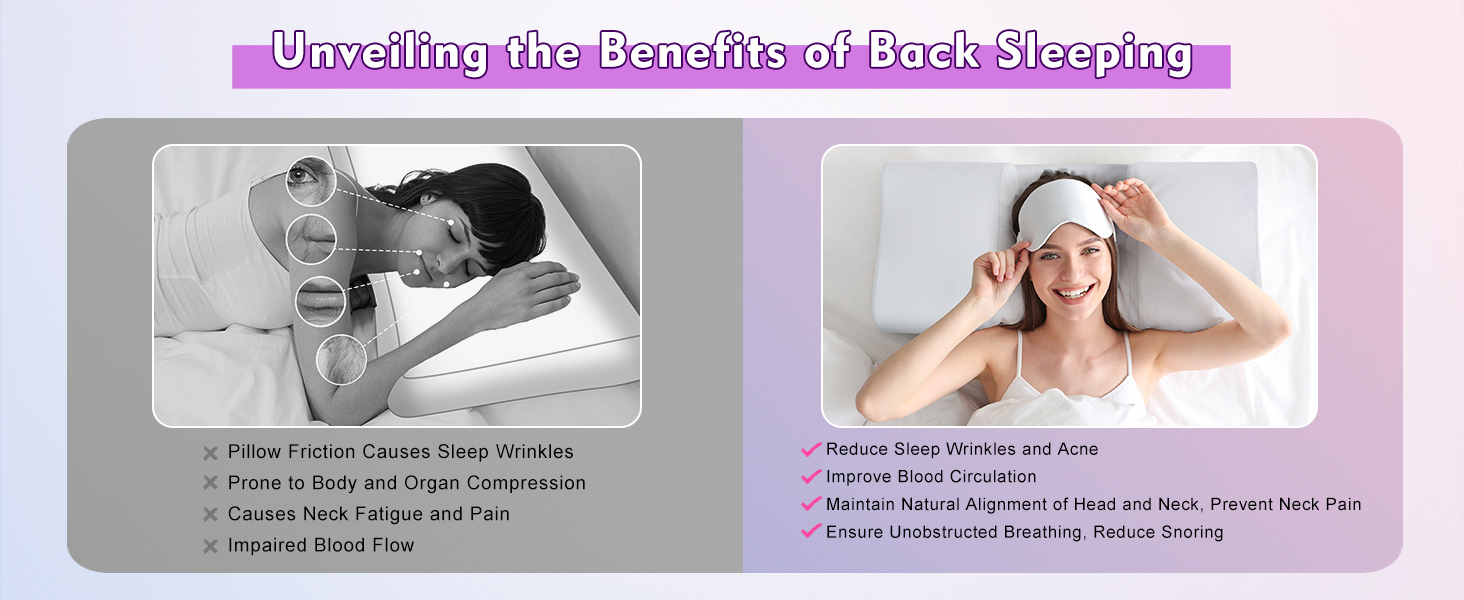 Unveiling the Benefits of Back Sleeping

Pillow Friction Causes Sleep Wrinkles
Prone to Body and Organ Compression
Causes Neck Fatigue and Pain
Impaired Blood Flow

Reduce Sleep Wrinkles and Acne
Improve Blood Circulation
Maintain Natural Alignment of Head and Neck, Prevent Neck Pain
Ensure Unobstructed Breathing, Reduce Snoring